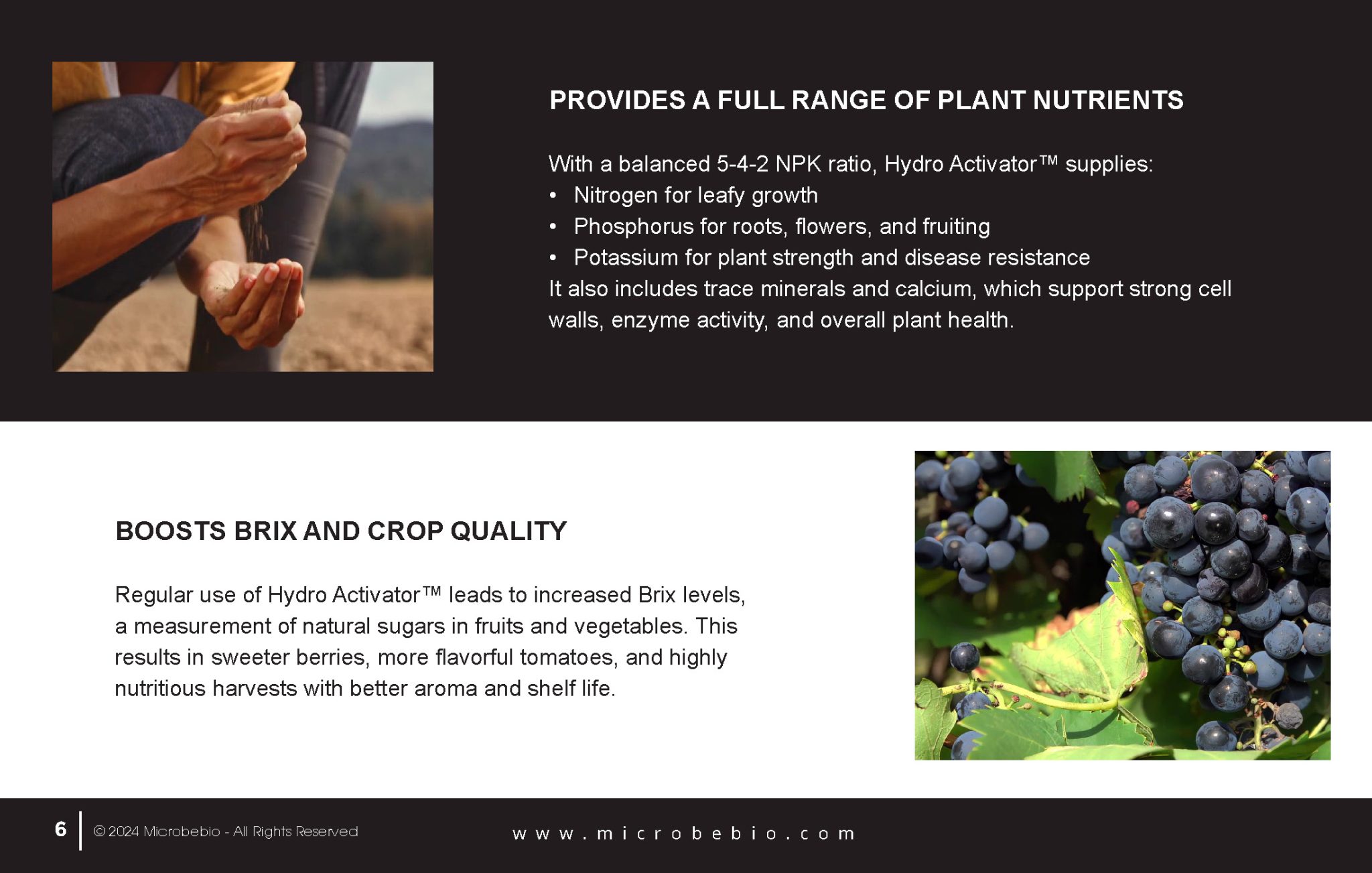 PROVIDES A FULL RANGE OF PLANT NUTRIENTS

With a balanced 5-4-2 NPK ratio, Hydro Activator™ supplies:
• Nitrogen for leafy growth
• Phosphorus for roots, flowers, and fruiting
• Potassium for plant strength and disease resistance
It also includes trace minerals and calcium, which support strong cell walls, enzyme activity, and overall plant health.

BOOSTS BRIX AND CROP QUALITY

Regular use of Hydro Activator™ leads to increased Brix levels, a measurement of natural sugars in fruits and vegetables. This results in sweeter berries, more flavorful tomatoes, and highly nutritious harvests with better aroma and shelf life.

6 © 2024 Microbebio - All Rights Reserved

www.microbebio.com